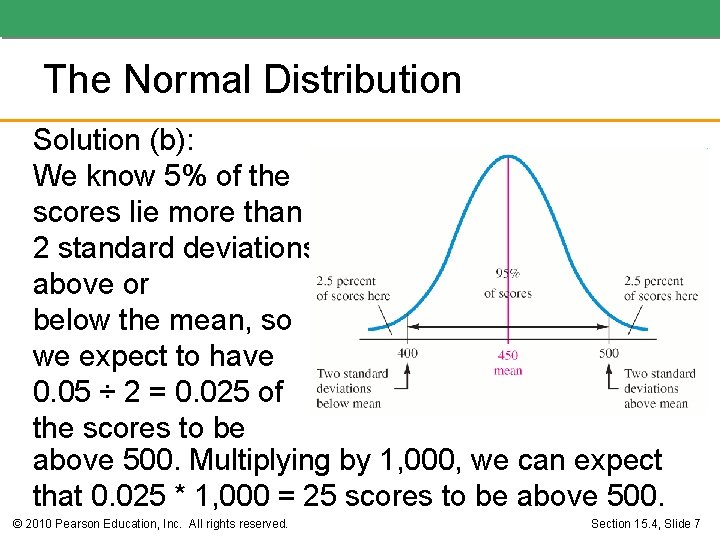 The Normal Distribution

Solution (b):
We know 5% of the scores lie more than 2 standard deviations above or below the mean, so we expect to have $0.05 \div 2 = 0.025$ of the scores to be above 500. Multiplying by 1,000, we can expect that $0.025 * 1,000 = 25$ scores to be above 500.

2.5 percent of scores here

95% of scores

2.5 percent of scores here

400

450 mean

500

Two standard deviations below mean

Two standard deviations above mean

© 2010 Pearson Education, Inc. All rights reserved.

Section 15.4, Slide 7